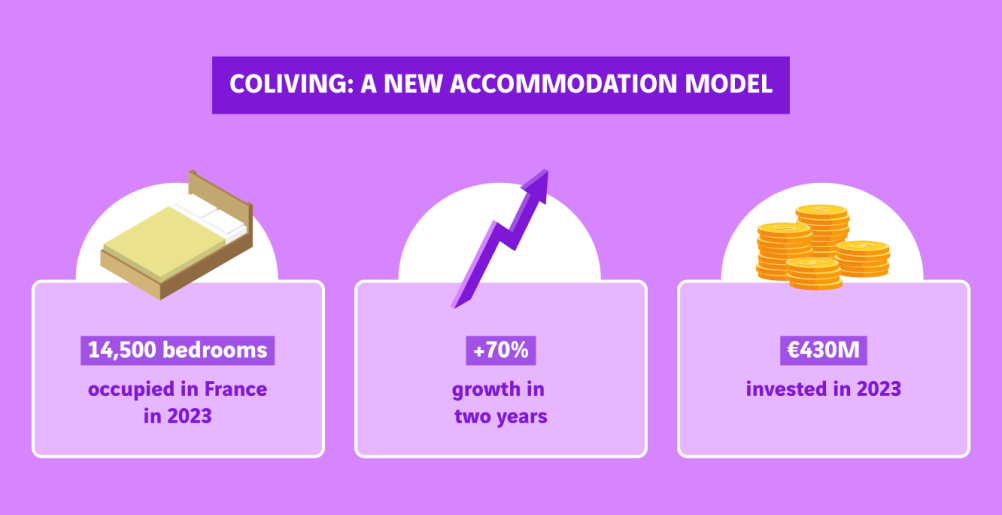 COLIVING: A NEW ACCOMMODATION MODEL

14,500 bedrooms
occupied in France in 2023

+70%
growth in two years

€430M
invested in 2023